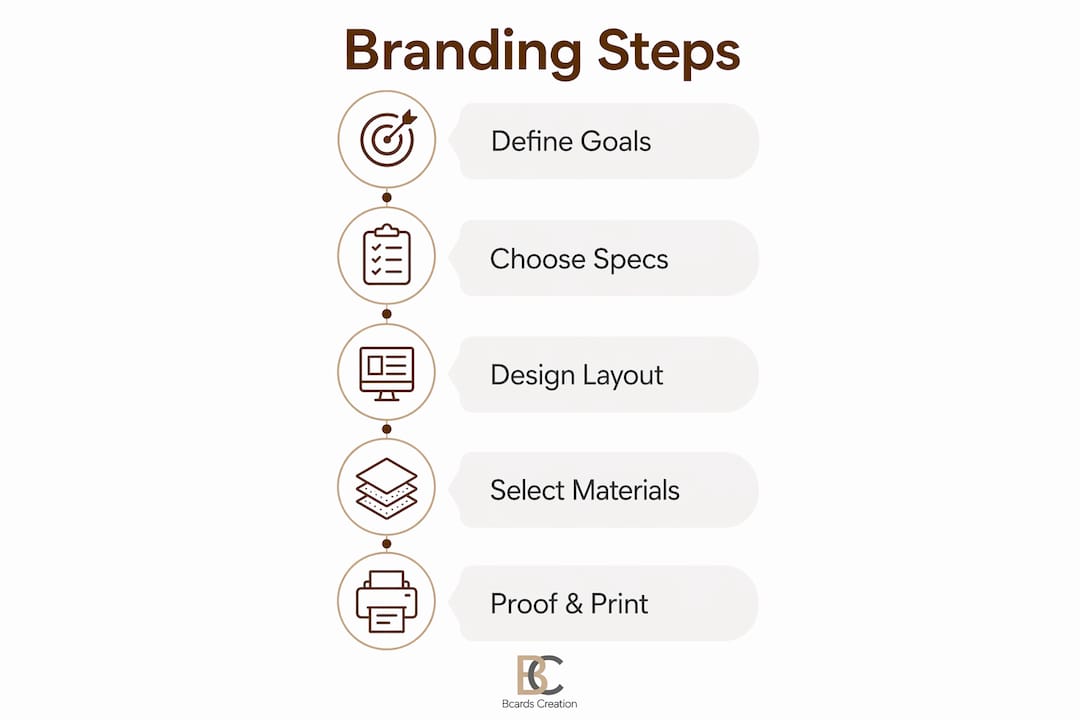 Branding Steps

Define Goals

Choose Specs

Design Layout

Select Materials

Proof & Print

BC
Bcards Creation